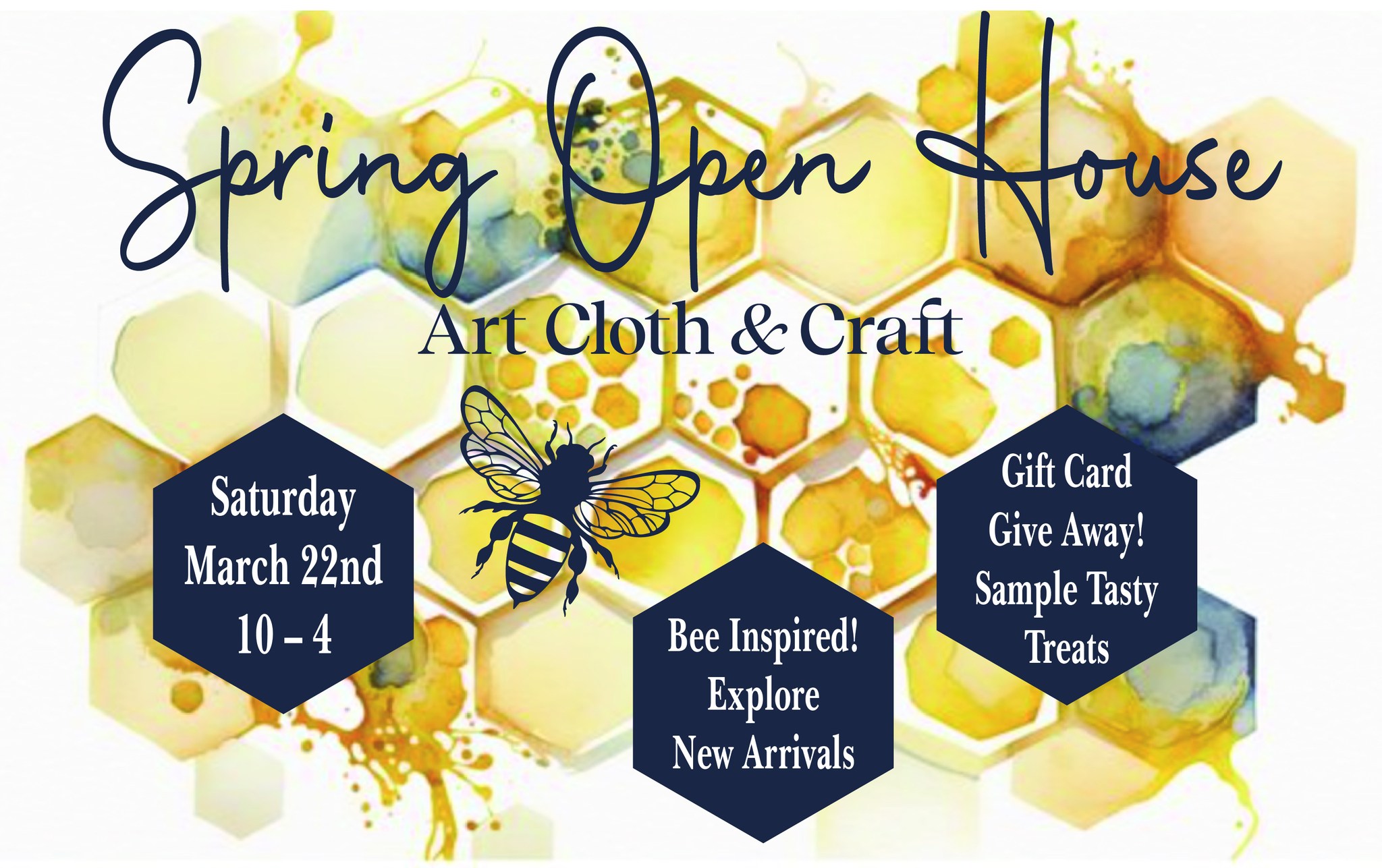 Spring Open House

Art Cloth & Craft

Saturday
March 22nd
10 – 4

Bee Inspired!
Explore
New Arrivals

Gift Card
Give Away!
Sample Tasty
Treats